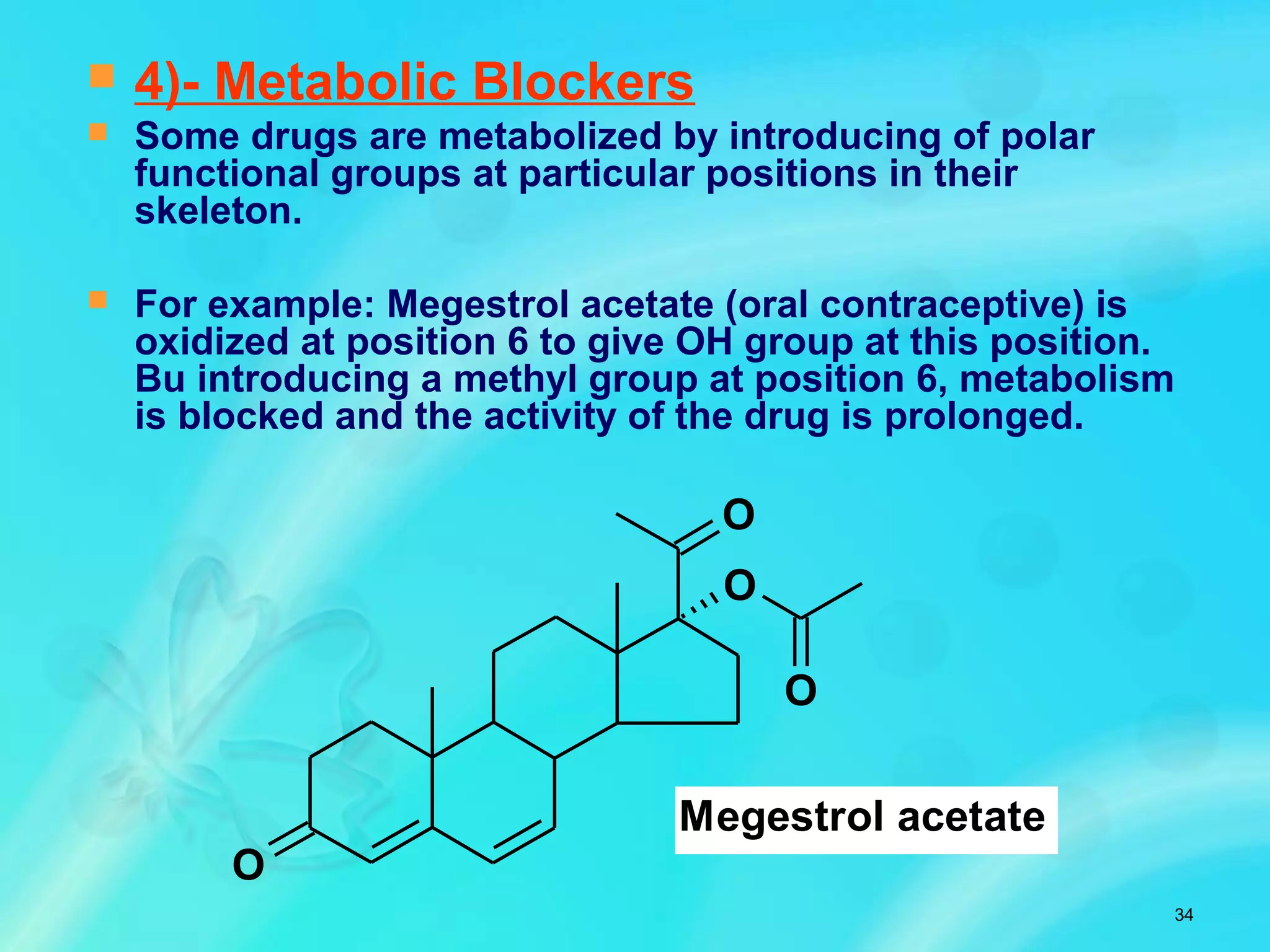 4)- Metabolic Blockers

Some drugs are metabolized by introducing of polar functional groups at particular positions in their skeleton.

For example: Megestrol acetate (oral contraceptive) is oxidized at position 6 to give OH group at this position. Bu introducing a methyl group at position 6, metabolism is blocked and the activity of the drug is prolonged.

O
O
O
O

Megestrol acetate

34